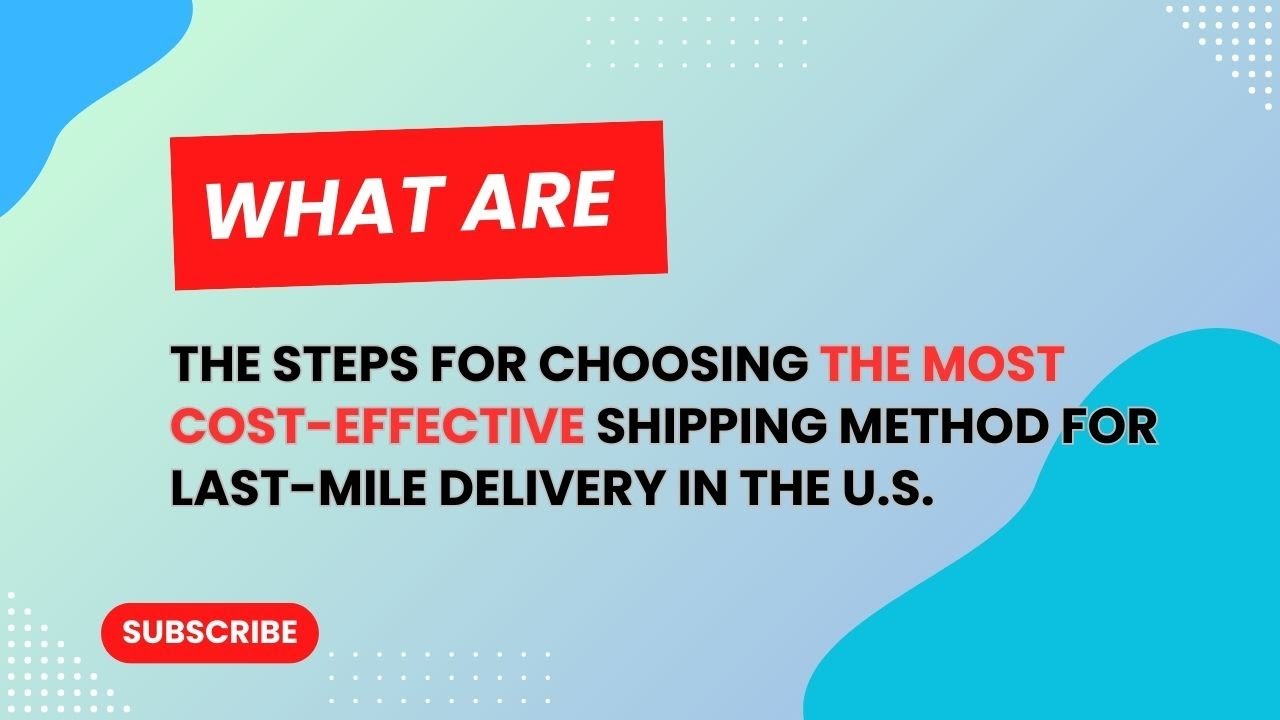 WHAT ARE

THE STEPS FOR CHOOSING THE MOST COST-EFFECTIVE SHIPPING METHOD FOR LAST-MILE DELIVERY IN THE U.S.

SUBSCRIBE